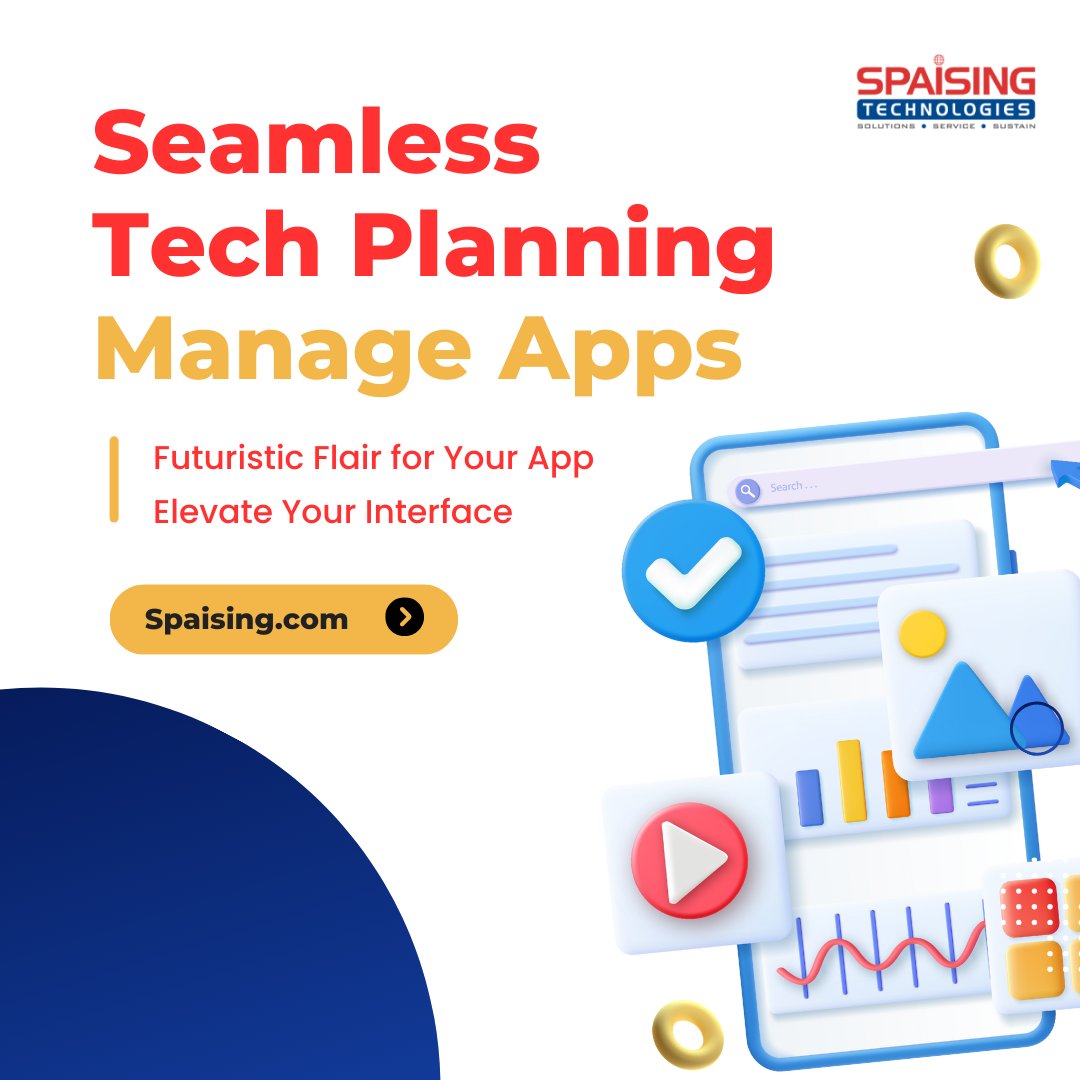 SPAISING
TECHNOLOGIES
SOLUTIONS • SERVICE • SUSTAIN

Seamless
Tech Planning
Manage Apps

Futuristic Flair for Your App
Elevate Your Interface

Spaising.com

Search . . .